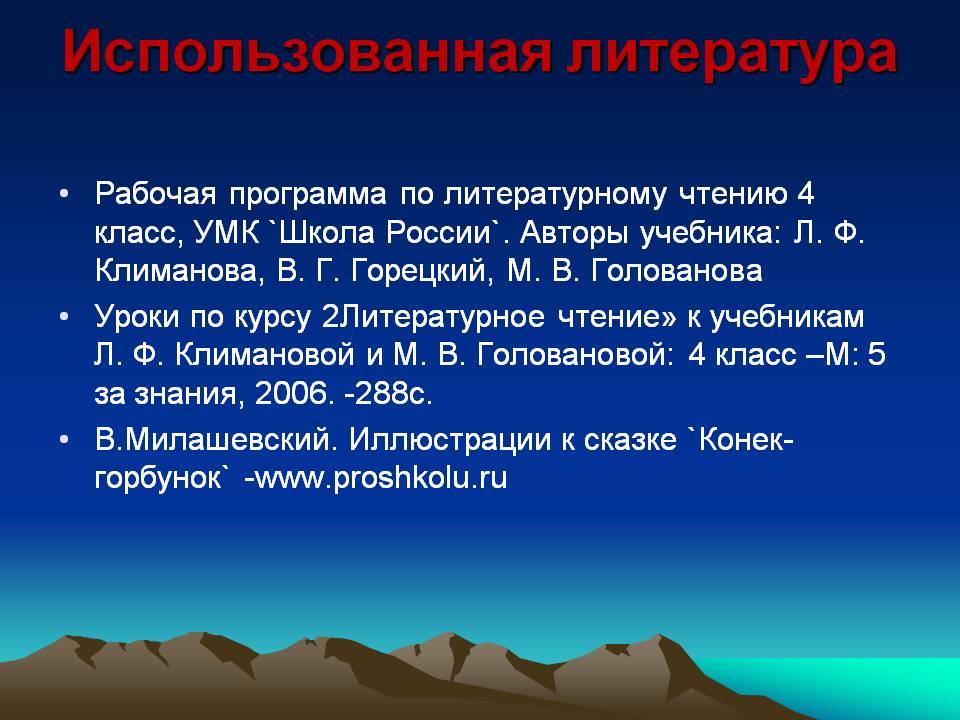 Использованная литература

• Рабочая программа по литературному чтению 4 класс, УМК `Школа России`. Авторы учебника: Л. Ф. Климанова, В. Г. Горецкий, М. В. Голованова

• Уроки по курсу 2Литературное чтение» к учебникам Л. Ф. Климановой и М. В. Головановой: 4 класс –М: 5 за знания, 2006. -288с.

• В.Милашевский. Иллюстрации к сказке `Конек-горбунок` -www.proshkolu.ru